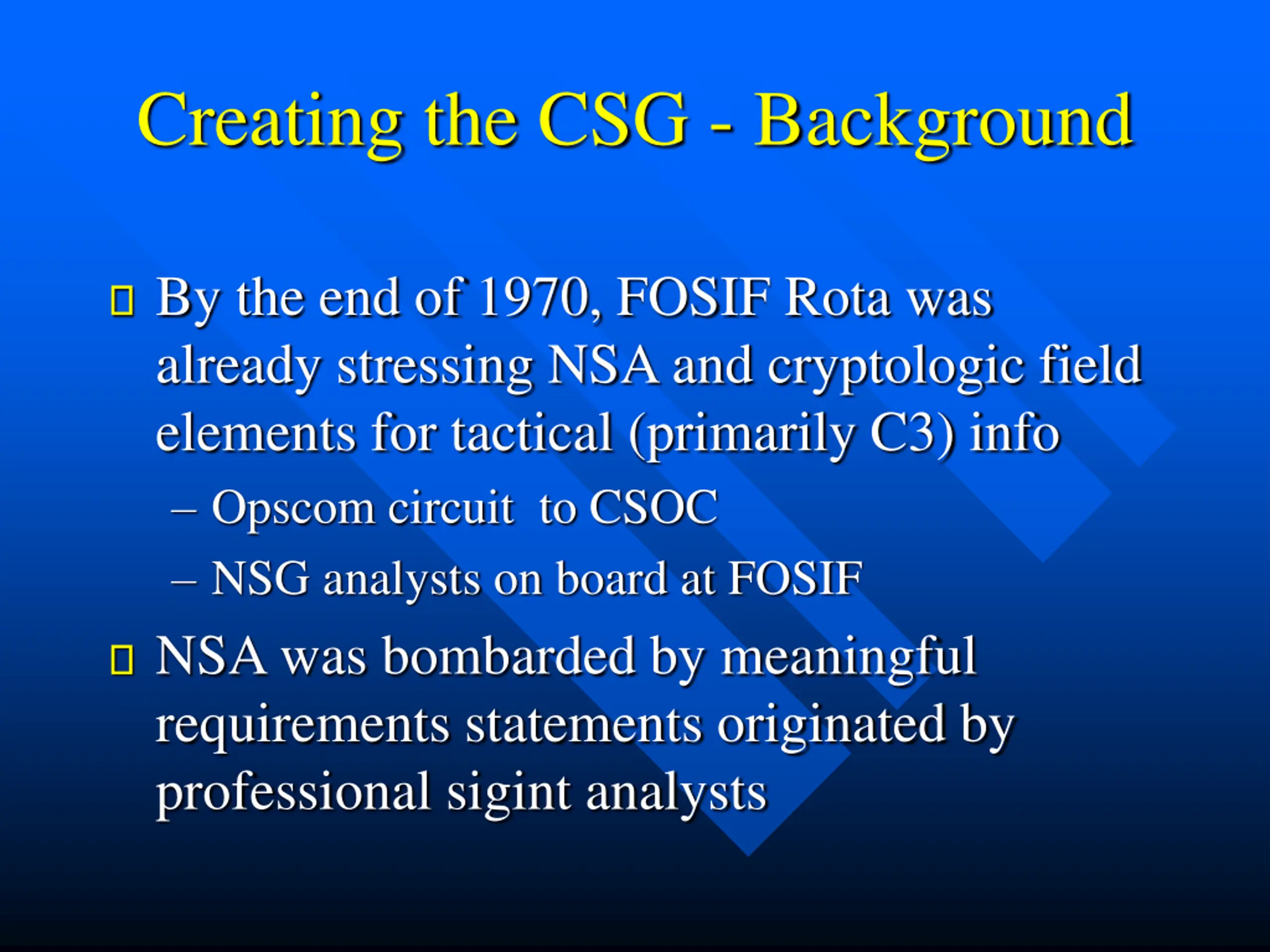 Creating the CSG - Background

By the end of 1970, FOSIF Rota was already stressing NSA and cryptologic field elements for tactical (primarily C3) info

– Opscom circuit to CSOC

– NSG analysts on board at FOSIF

NSA was bombarded by meaningful requirements statements originated by professional sigint analysts